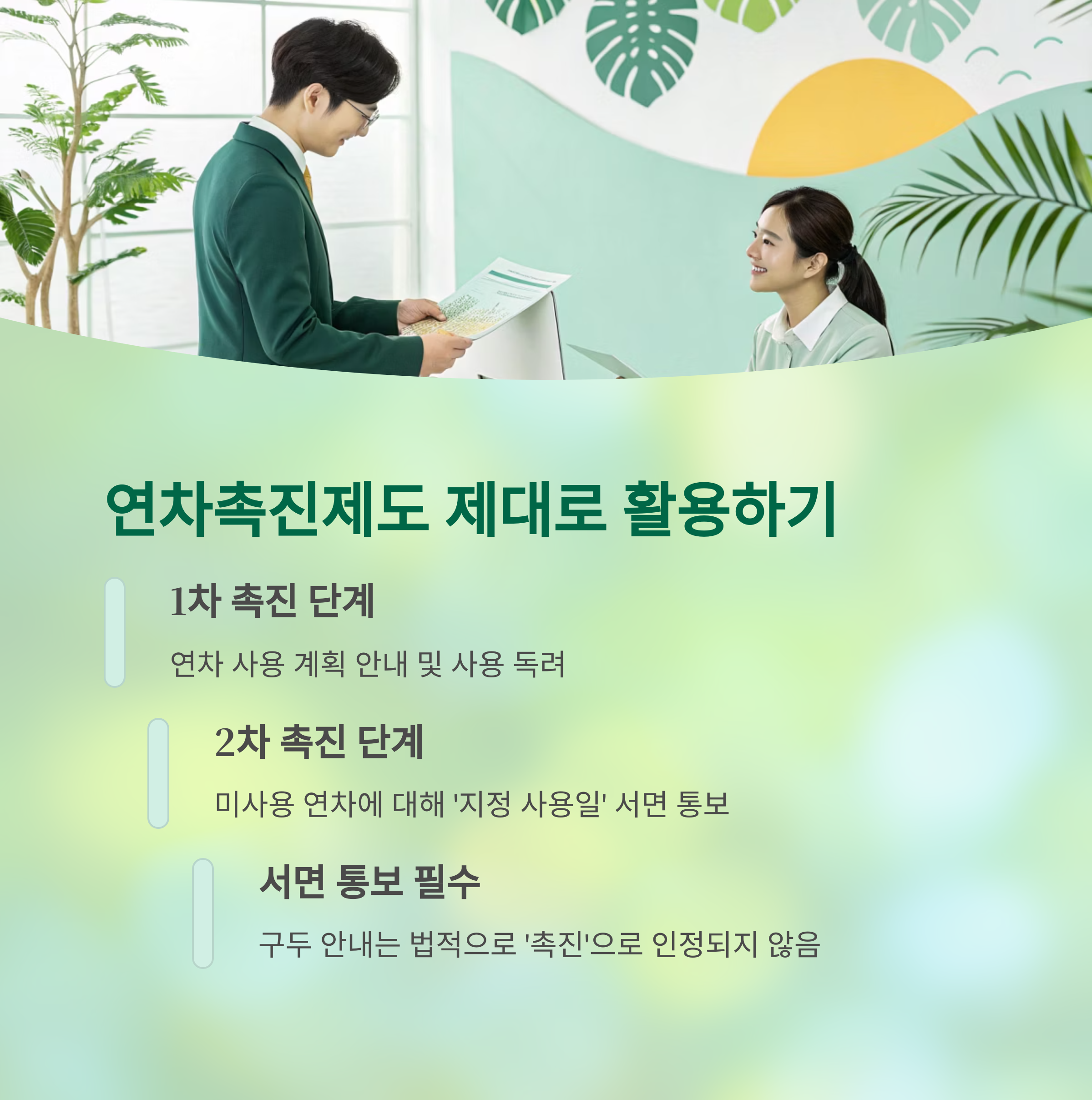 연차촉진제도 제대로 활용하기

1차 촉진 단계

연차 사용 계획 안내 및 사용 독려

2차 촉진 단계

미사용 연차에 대해 '지정 사용일' 서면 통보

서면 통보 필수

구두 안내는 법적으로 '촉진'으로 인정되지 않음